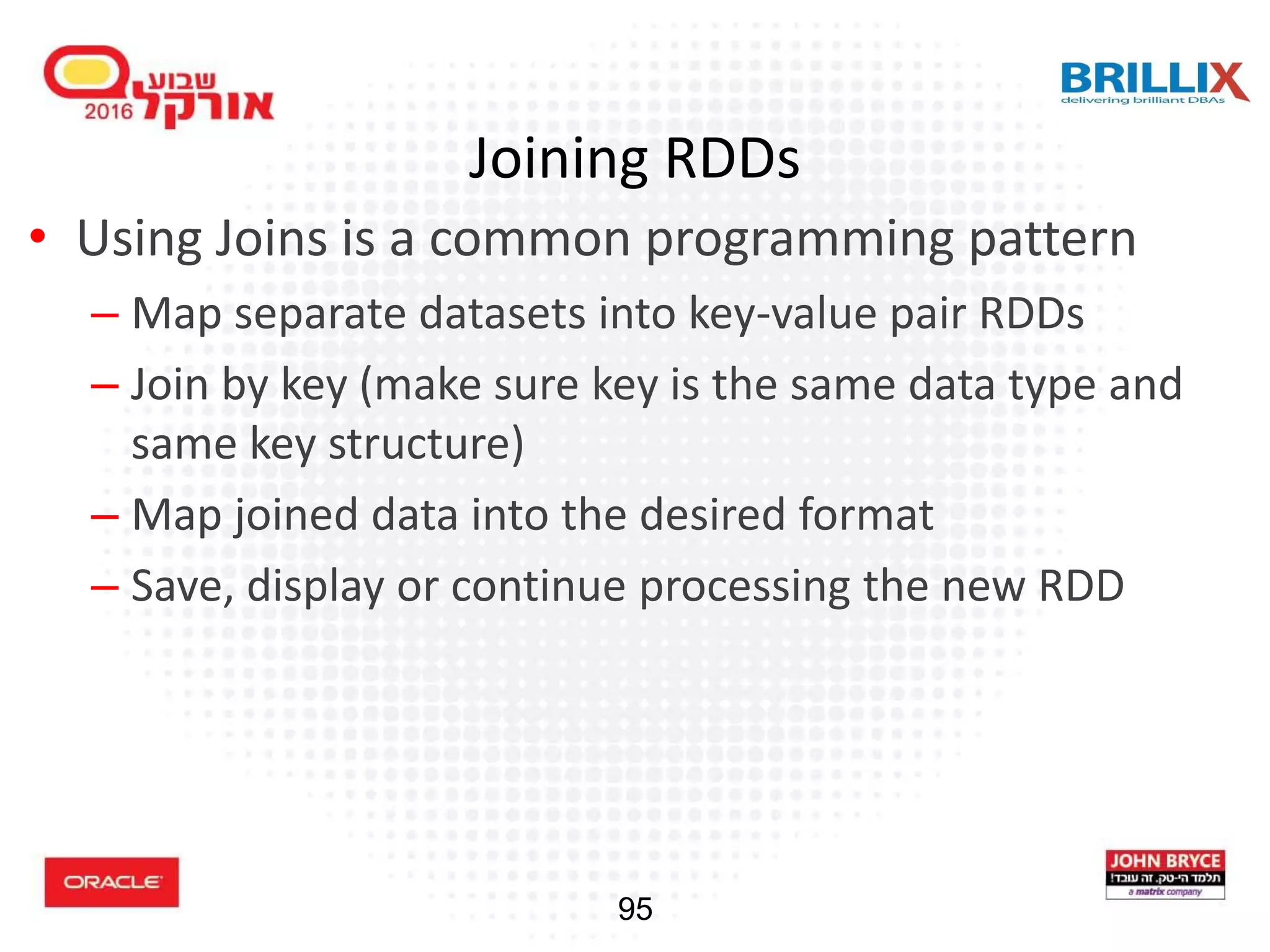 שבוע אורקל 2016

BRILLIX
delivering brilliant DBAs

Joining RDDs

• Using Joins is a common programming pattern
– Map separate datasets into key-value pair RDDs
– Join by key (make sure key is the same data type and same key structure)
– Map joined data into the desired format
– Save, display or continue processing the new RDD

ORACLE

95

JOHN BRYCE
תלמד הי-טק. זה עובד!
a matrix company